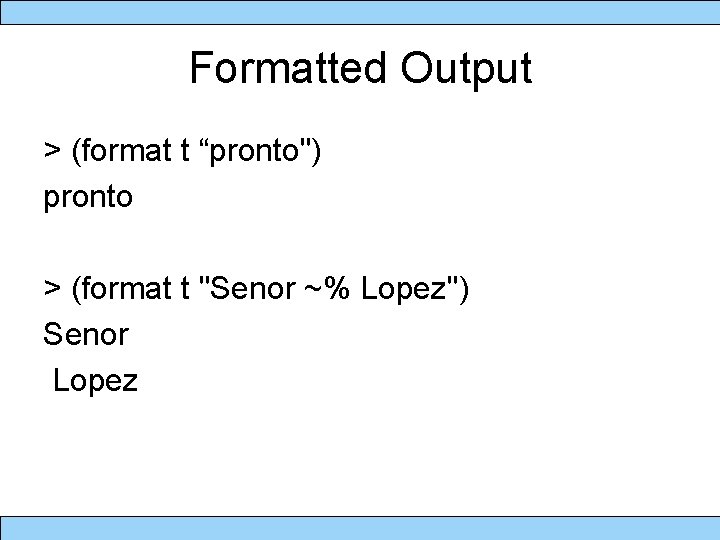 Formatted Output

> (format t “pronto")
pronto

> (format t "Senor ~% Lopez")
Senor
 Lopez